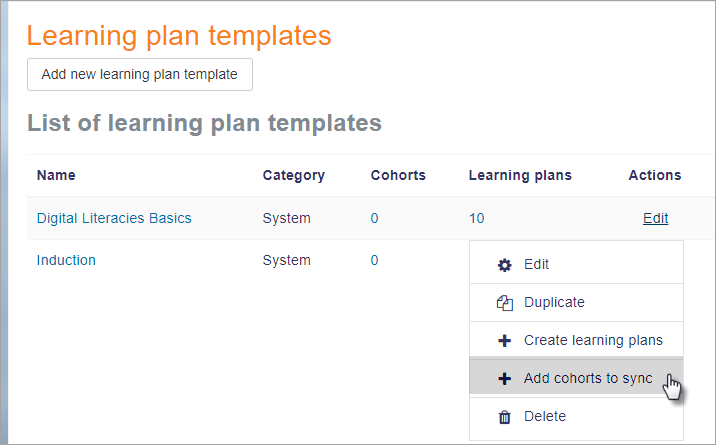 Learning plan templates

Add new learning plan template

List of learning plan templates

| Name | Category | Cohorts | Learning plans | Actions |
|---|---|---|---|---|
| Digital Literacies Basics | System | 0 | 10 | Edit |
| Induction | System | 0 | | |

Edit
Duplicate
Create learning plans
Add cohorts to sync
Delete